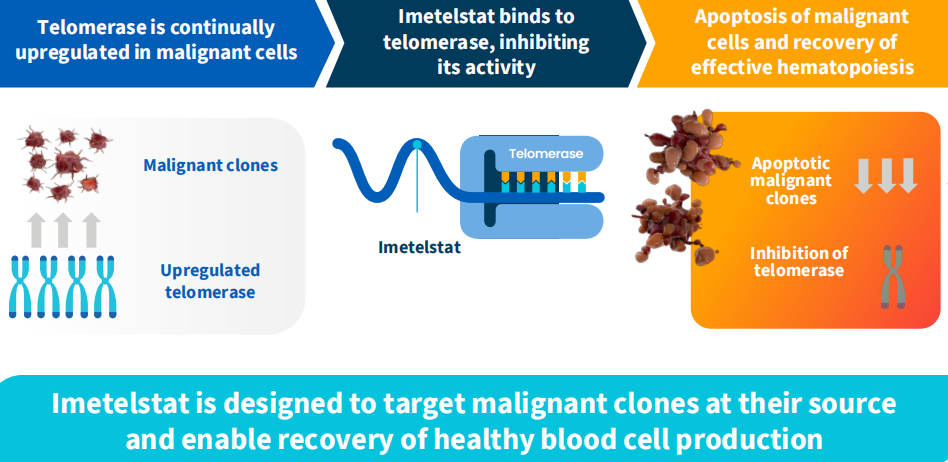 Telomerase is continually upregulated in malignant cells

Imetelstat binds to telomerase, inhibiting its activity

Apoptosis of malignant cells and recovery of effective hematopoiesis

Malignant clones

Upregulated telomerase

Telomerase

Imetelstat

Apoptotic malignant clones

Inhibition of telomerase

Imetelstat is designed to target malignant clones at their source and enable recovery of healthy blood cell production